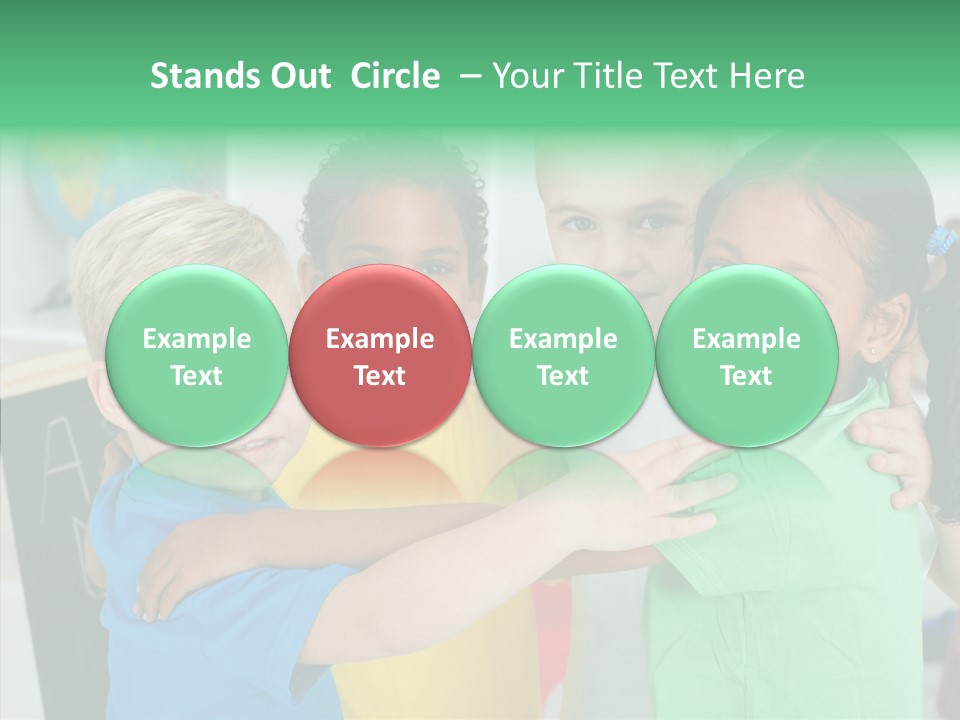 Stands Out Circle – Your Title Text Here

Example Text

Example Text

Example Text

Example Text